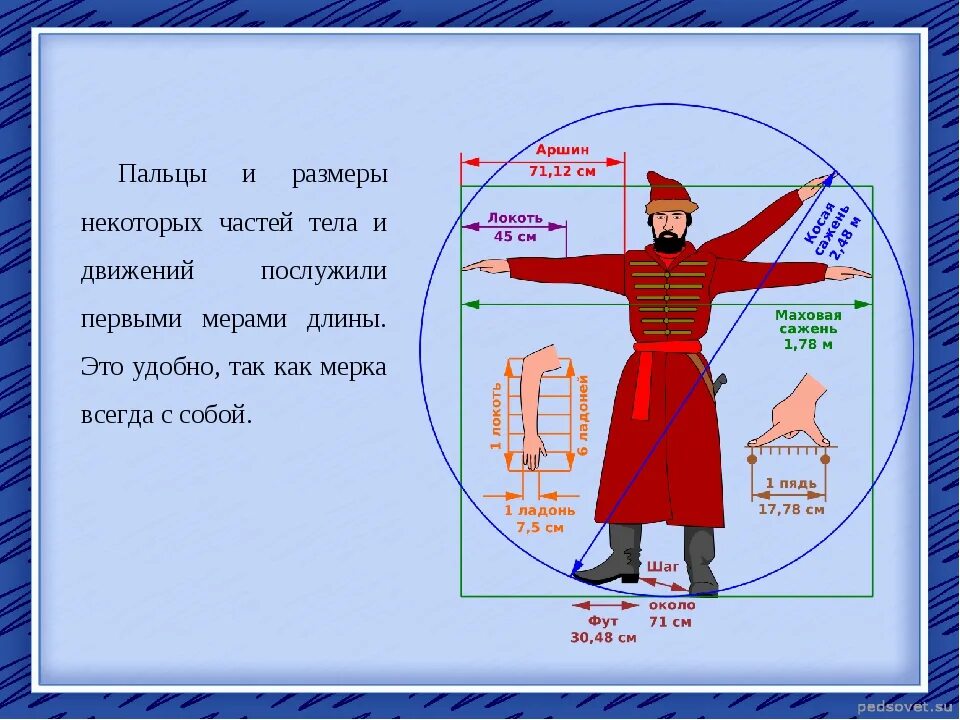 Пальцы и размеры некоторых частей тела и движений послужили первыми мерами длины. Это удобно, так как мерка всегда с собой.

Аршин
71,12 см

Локоть
45 см

Косая сажень
2,48 м

Маховая сажень
1,78 м

1 локоть

6 ладоней

1 ладонь
7,5 см

1 пядь
17,78 см

Шаг
около
71 см

Фут
30,48 см

pedsovet.su